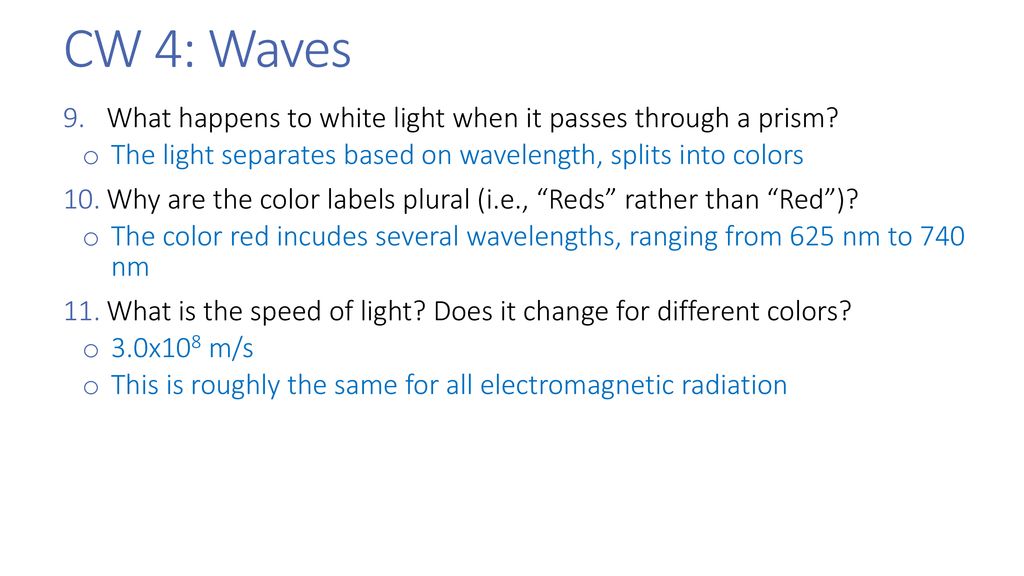 CW 4: Waves

9. What happens to white light when it passes through a prism?
o The light separates based on wavelength, splits into colors

10. Why are the color labels plural (i.e., “Reds” rather than “Red”)?
o The color red incudes several wavelengths, ranging from 625 nm to 740 nm

11. What is the speed of light? Does it change for different colors?
o $3.0x10^8$ m/s
o This is roughly the same for all electromagnetic radiation